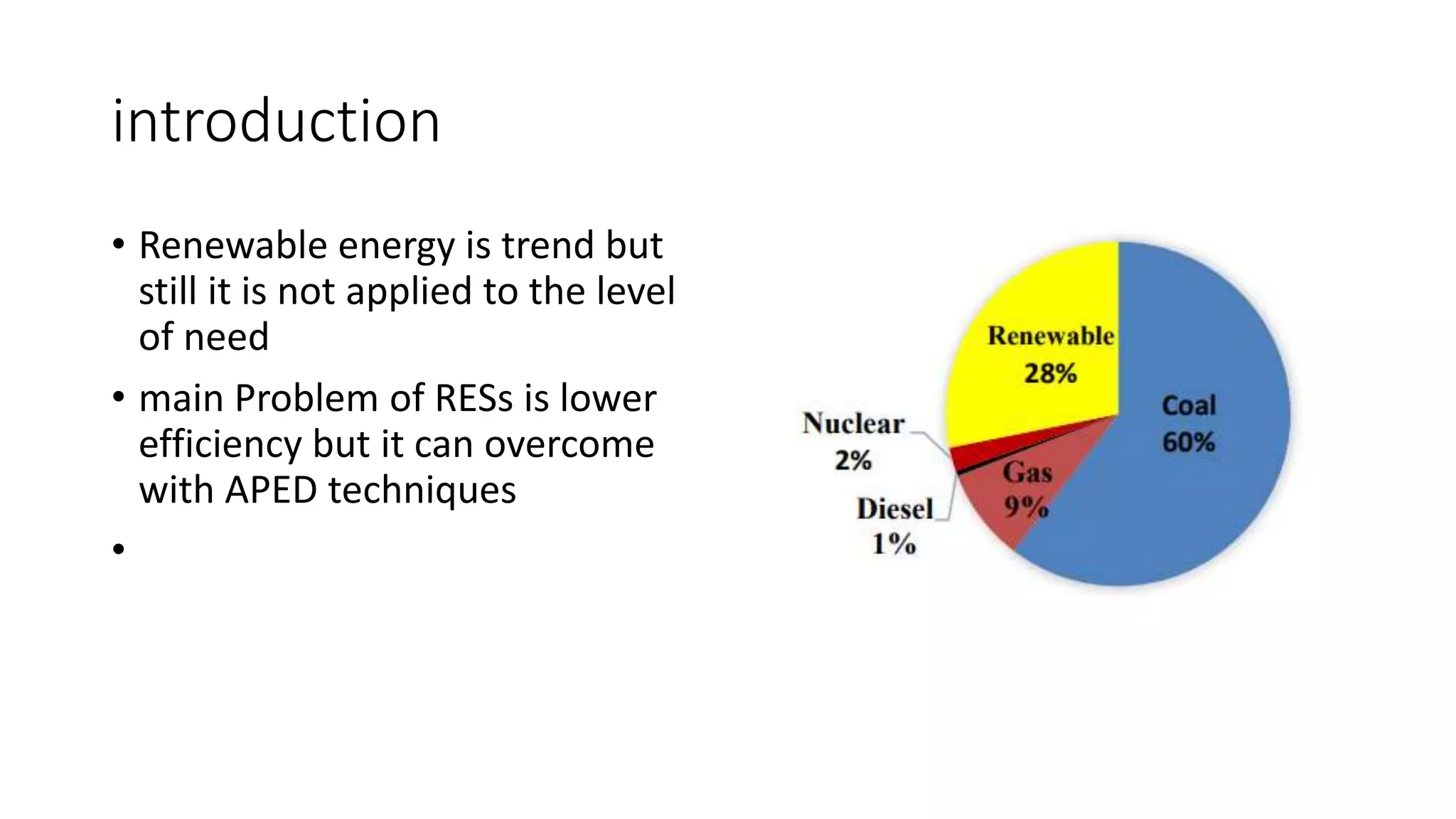 introduction

• Renewable energy is trend but still it is not applied to the level of need

• main Problem of RESs is lower efficiency but it can overcome with APED techniques

•

Renewable 28%

Coal 60%

Nuclear 2%

Gas 9%

Diesel 1%